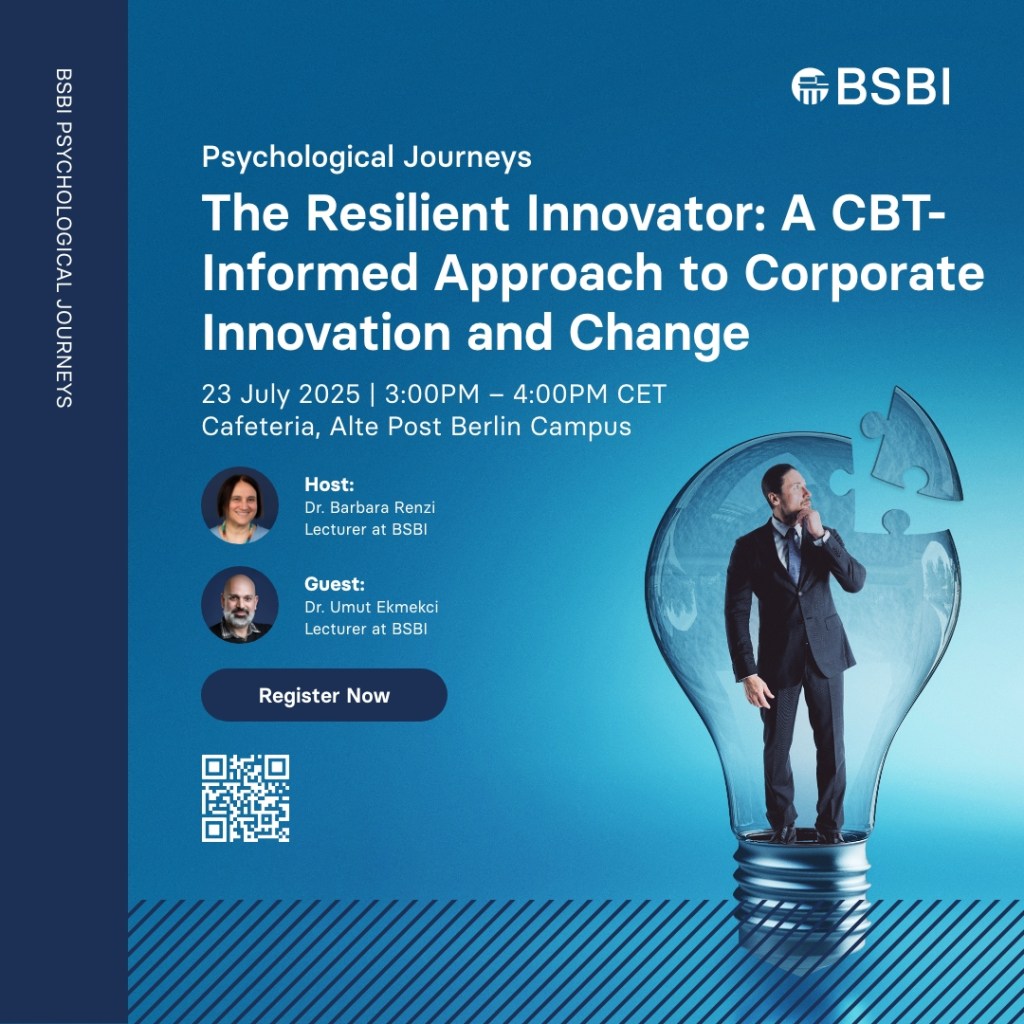 BSBI PSYCHOLOGICAL JOURNEYS

BSBI

Psychological Journeys

The Resilient Innovator: A CBT-Informed Approach to Corporate Innovation and Change

23 July 2025 | 3:00PM – 4:00PM CET
Cafeteria, Alte Post Berlin Campus

Host:
Dr. Barbara Renzi
Lecturer at BSBI

Guest:
Dr. Umut Ekmekci
Lecturer at BSBI

Register Now